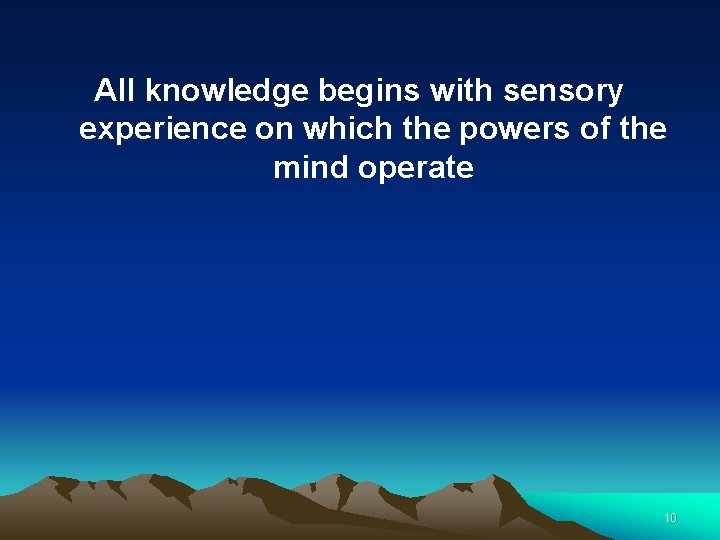 All knowledge begins with sensory experience on which the powers of the mind operate

10